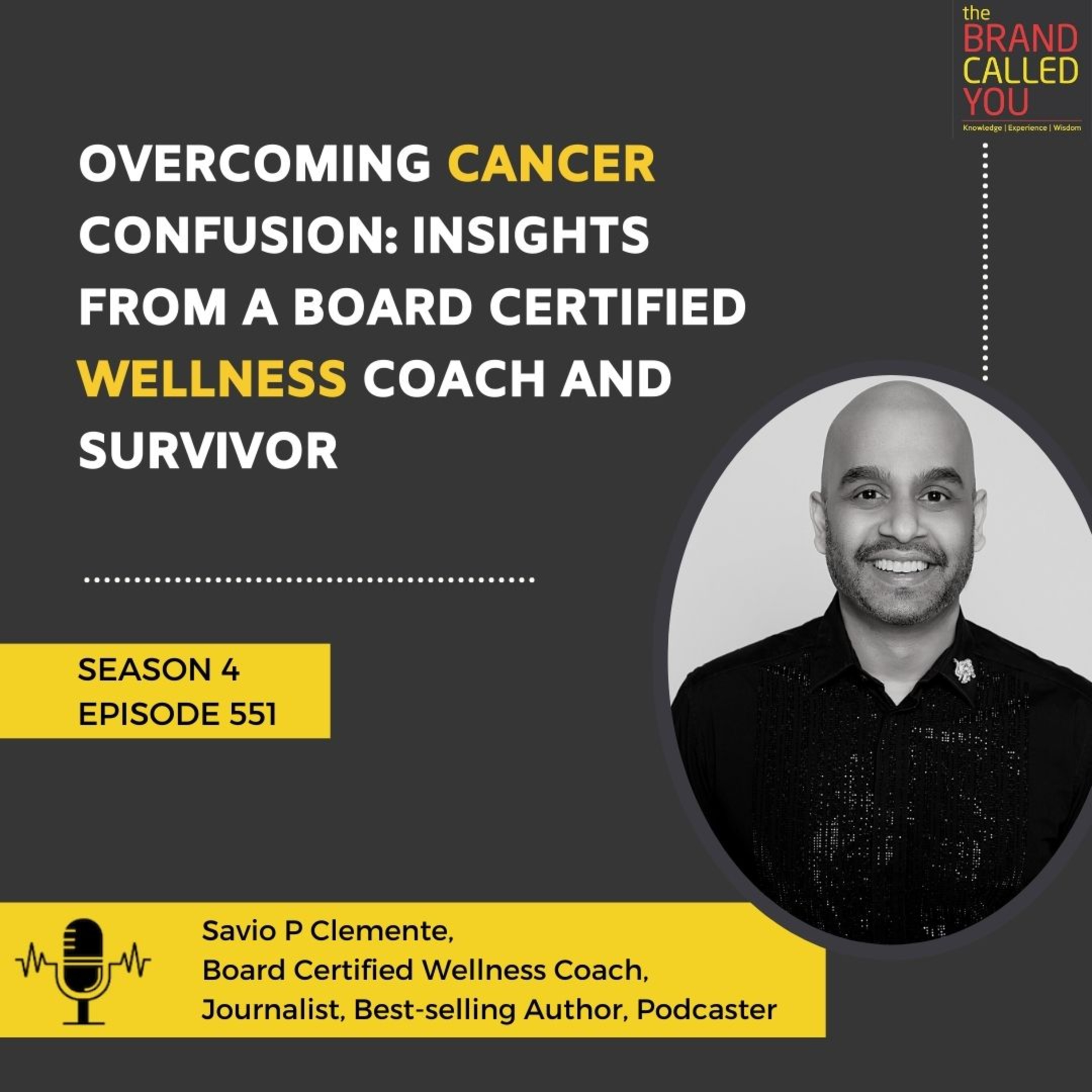 the BRAND CALLED YOU
Knowledge | Experience | Wisdom

OVERCOMING CANCER CONFUSION: INSIGHTS FROM A BOARD CERTIFIED WELLNESS COACH AND SURVIVOR

SEASON 4
EPISODE 551

Savio P Clemente,
Board Certified Wellness Coach,
Journalist, Best-selling Author, Podcaster